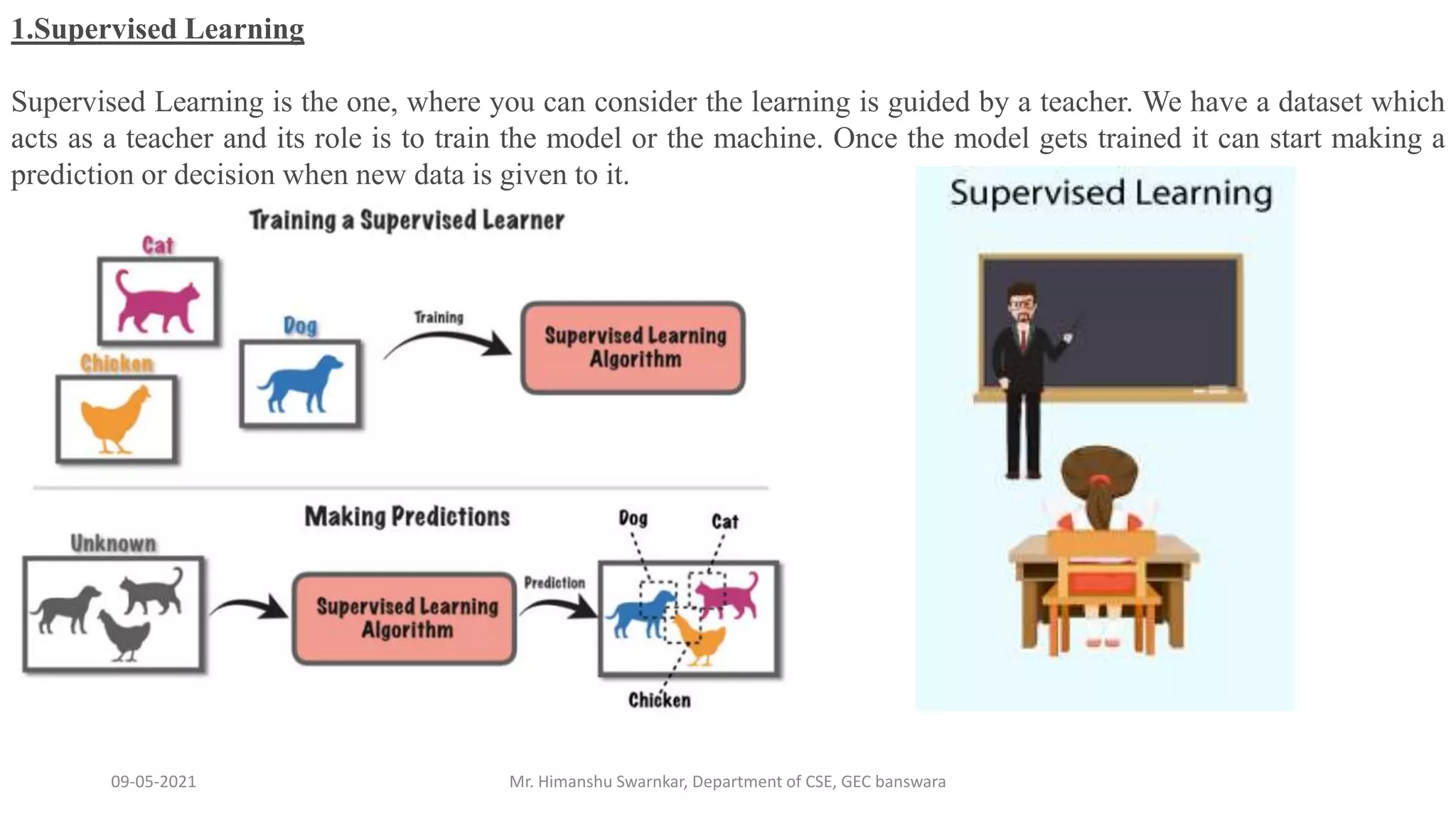 1.Supervised Learning

Supervised Learning is the one, where you can consider the learning is guided by a teacher. We have a dataset which acts as a teacher and its role is to train the model or the machine. Once the model gets trained it can start making a prediction or decision when new data is given to it.

Training a Supervised Learner

Cat

Dog

Chicken

Training

Supervised Learning Algorithm

Making Predictions

Unknown

Supervised Learning Algorithm

Prediction

Dog

Cat

Chicken

Supervised Learning

09-05-2021

Mr. Himanshu Swarnkar, Department of CSE, GEC banswara